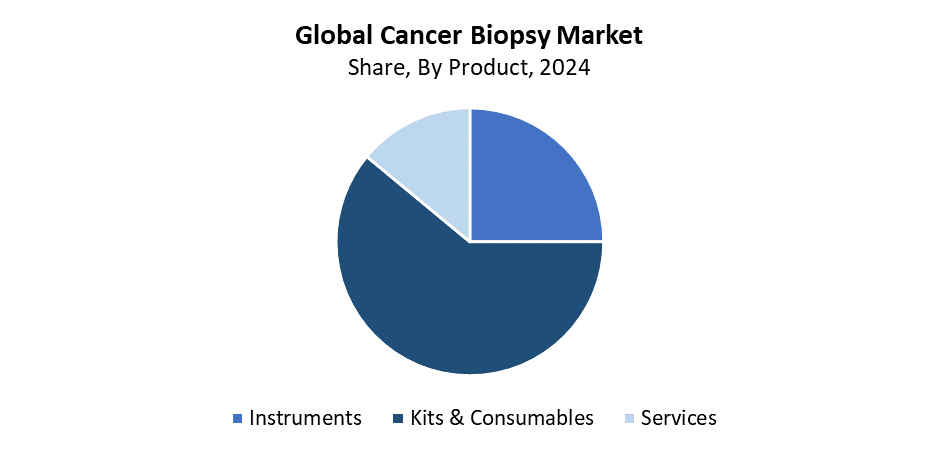 Global Cancer Biopsy Market
Share, By Product, 2024

Instruments
Kits & Consumables
Services